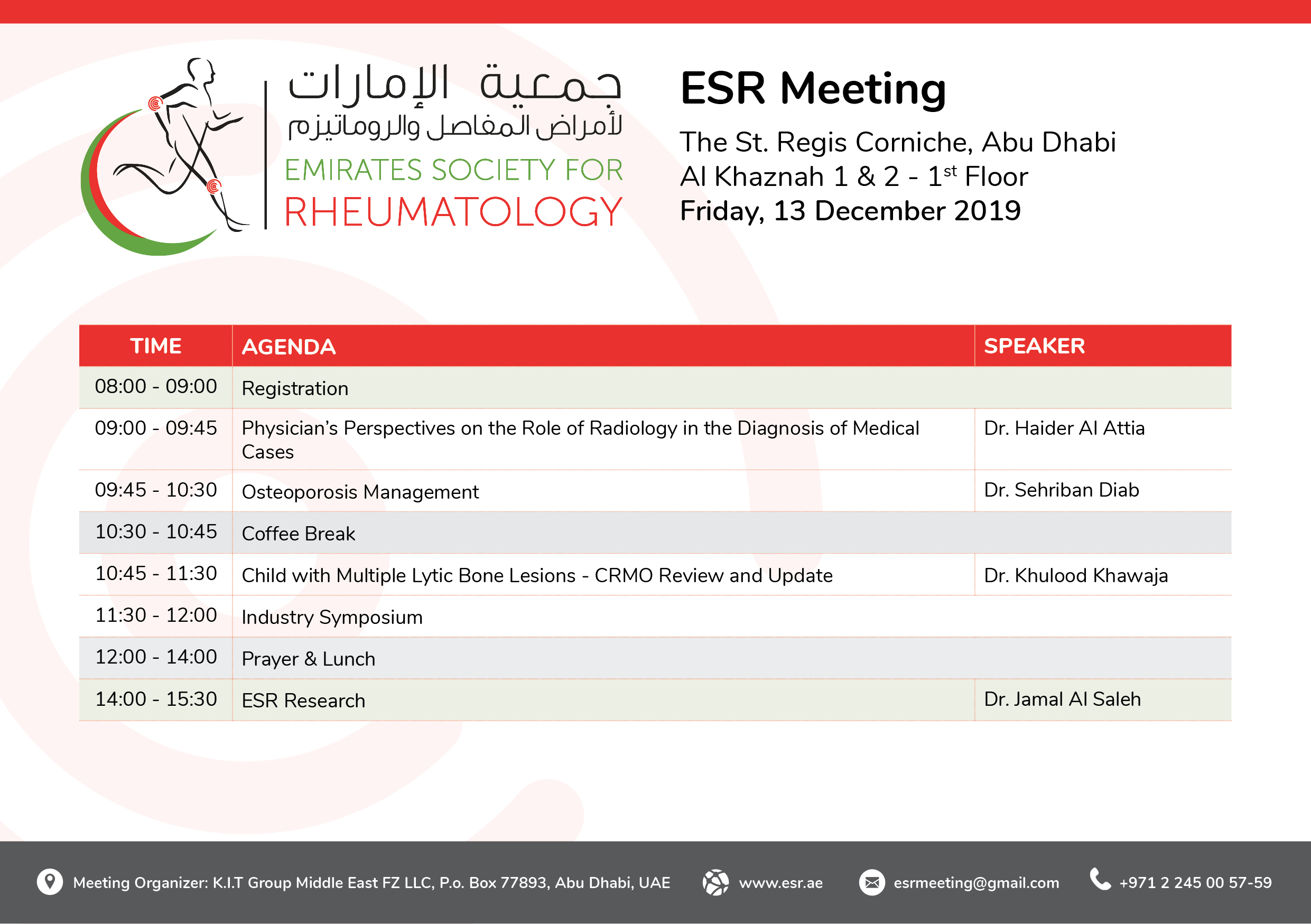 جمعية الإمارات
لأمراض المفاصل والروماتيزم
EMIRATES SOCIETY FOR
RHEUMATOLOGY

ESR Meeting

The St. Regis Corniche, Abu Dhabi
Al Khaznah 1 & 2 - 1$^{st}$ Floor
Friday, 13 December 2019

| TIME | AGENDA | SPEAKER |
|---|---|---|
| 08:00 - 09:00 | Registration | |
| 09:00 - 09:45 | Physician's Perspectives on the Role of Radiology in the Diagnosis of Medical Cases | Dr. Haider Al Attia |
| 09:45 - 10:30 | Osteoporosis Management | Dr. Sehriban Diab |
| 10:30 - 10:45 | Coffee Break | |
| 10:45 - 11:30 | Child with Multiple Lytic Bone Lesions - CRMO Review and Update | Dr. Khulood Khawaja |
| 11:30 - 12:00 | Industry Symposium | |
| 12:00 - 14:00 | Prayer & Lunch | |
| 14:00 - 15:30 | ESR Research | Dr. Jamal Al Saleh |

Meeting Organizer: K.I.T Group Middle East FZ LLC, P.o. Box 77893, Abu Dhabi, UAE www.esr.ae esrmeeting@gmail.com +971 2 245 00 57-59